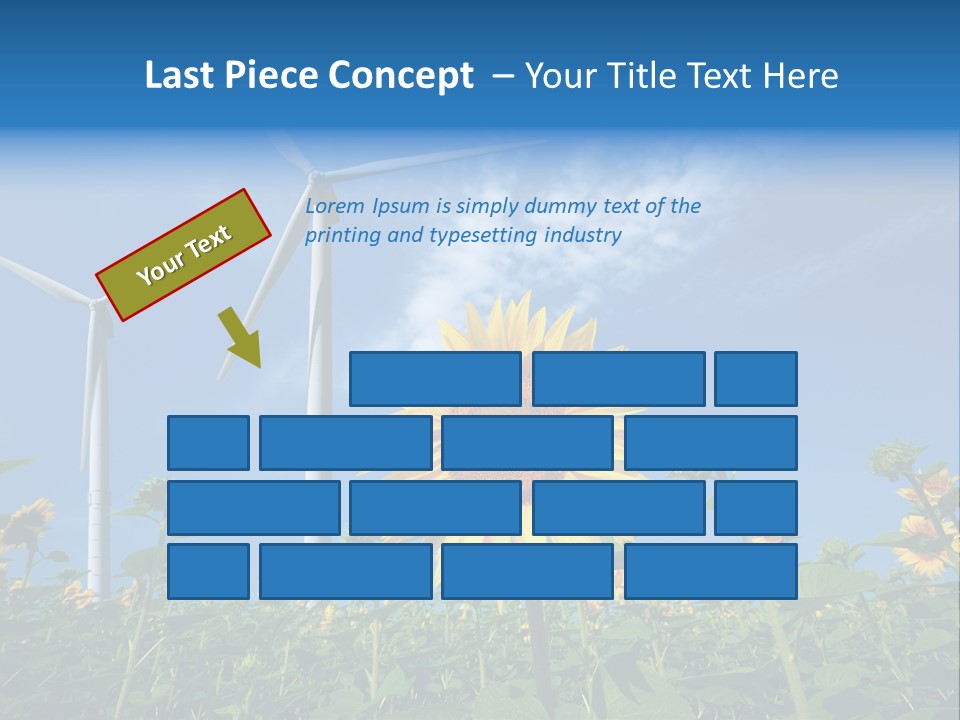 Last Piece Concept – Your Title Text Here

Your Text

Lorem Ipsum is simply dummy text of the printing and typesetting industry